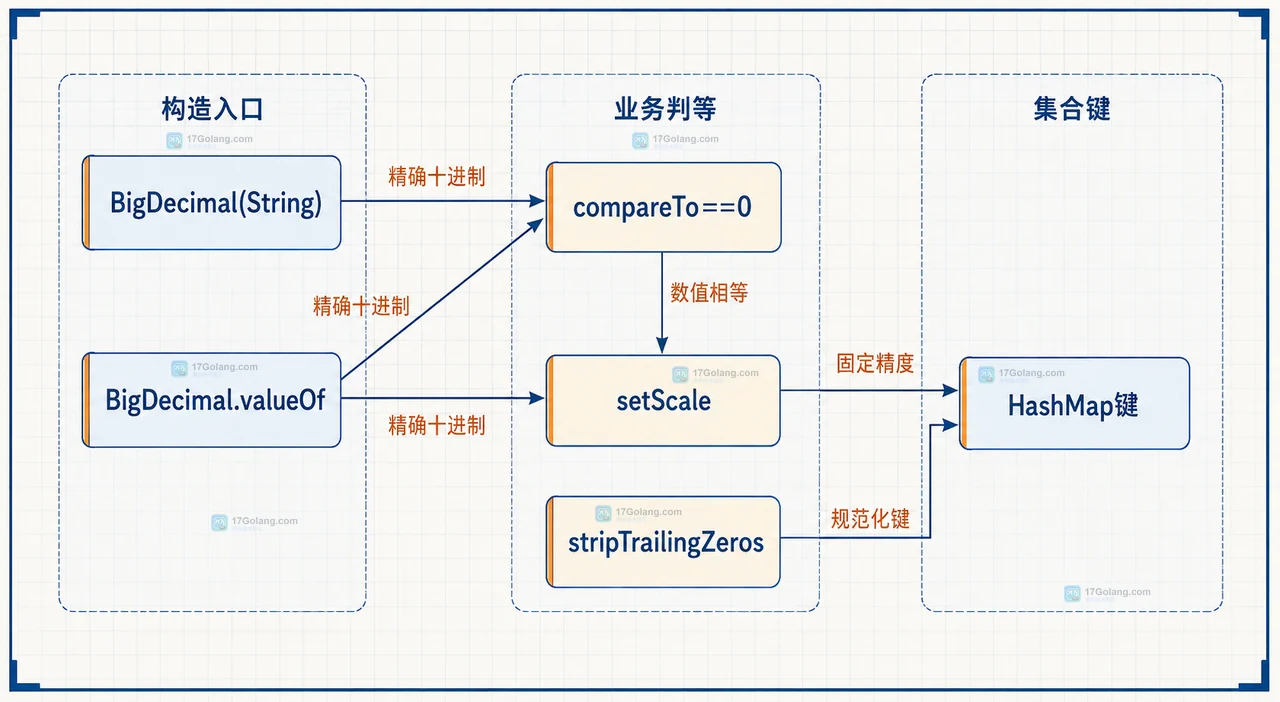 构造入口

17Golang.com

BigDecimal(String)

17Golang.com

BigDecimal.valueOf

17Golang.com

精确十进制

精确十进制

精确十进制

业务判等

17Golang.com

compareTo==0

数值相等

17Golang.com

setScale

17Golang.com

stripTrailingZeros

固定精度

规范化键

集合键

17Golang.com

HashMap键

17Golang.com